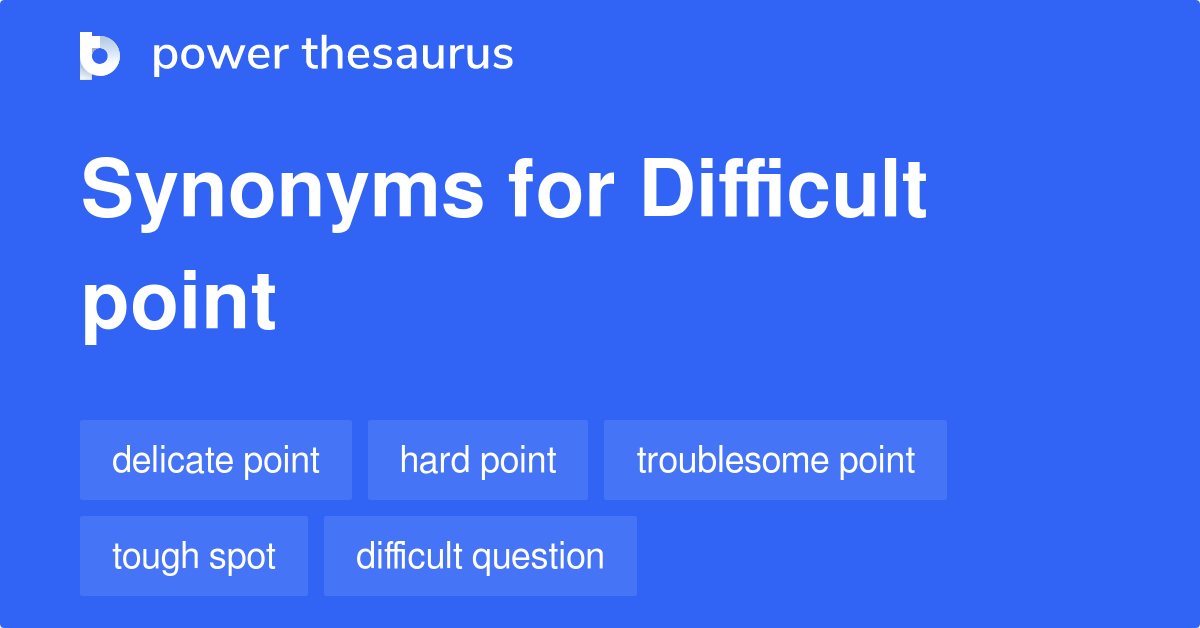 power thesaurus

Synonyms for Difficult point

delicate point
hard point
troublesome point
tough spot
difficult question